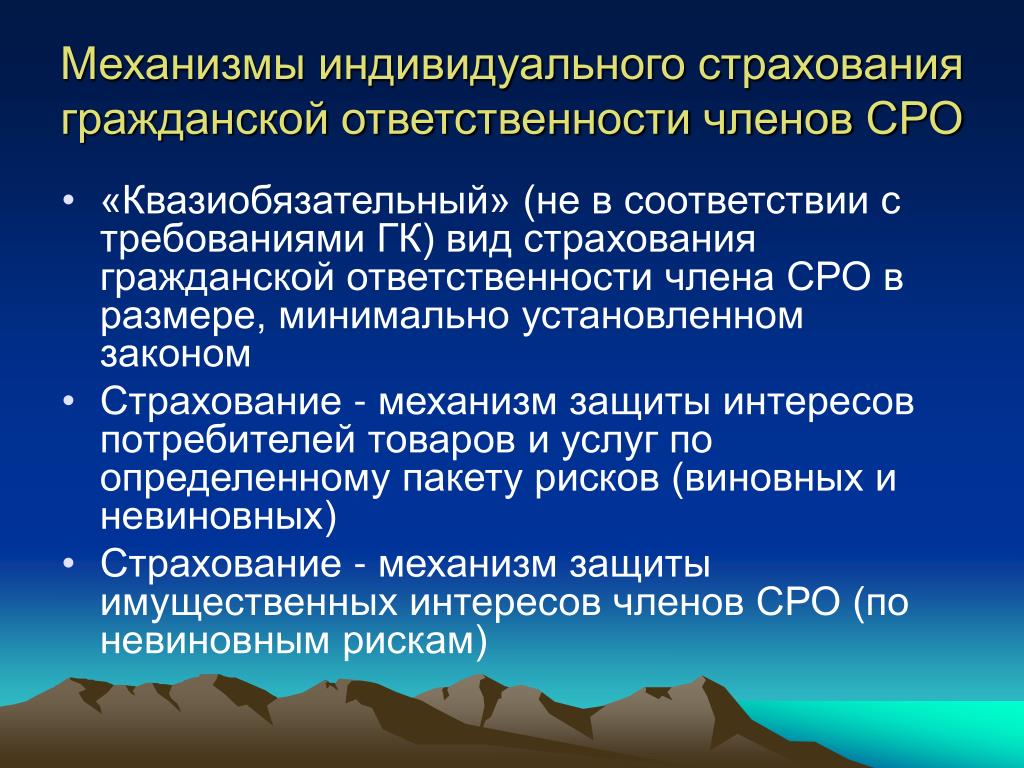 Механизмы индивидуального страхования гражданской ответственности членов СРО

• «Квазиобязательный» (не в соответствии с требованиями ГК) вид страхования гражданской ответственности члена СРО в размере, минимально установленном законом
• Страхование - механизм защиты интересов потребителей товаров и услуг по определенному пакету рисков (виновных и невиновных)
• Страхование - механизм защиты имущественных интересов членов СРО (по невиновным рискам)